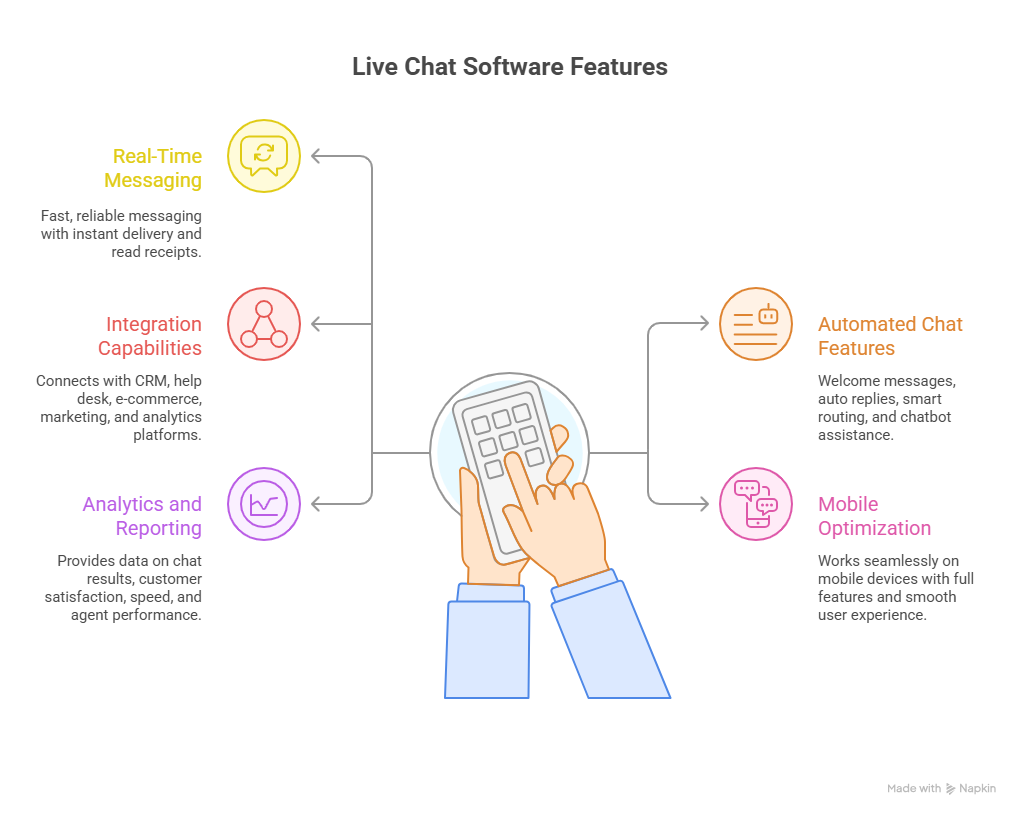 Live Chat Software Features

Real-Time Messaging

Fast, reliable messaging with instant delivery and read receipts.

Integration Capabilities

Connects with CRM, help desk, e-commerce, marketing, and analytics platforms.

Analytics and Reporting

Provides data on chat results, customer satisfaction, speed, and agent performance.

Automated Chat Features

Welcome messages, auto replies, smart routing, and chatbot assistance.

Mobile Optimization

Works seamlessly on mobile devices with full features and smooth user experience.

Made with Napkin